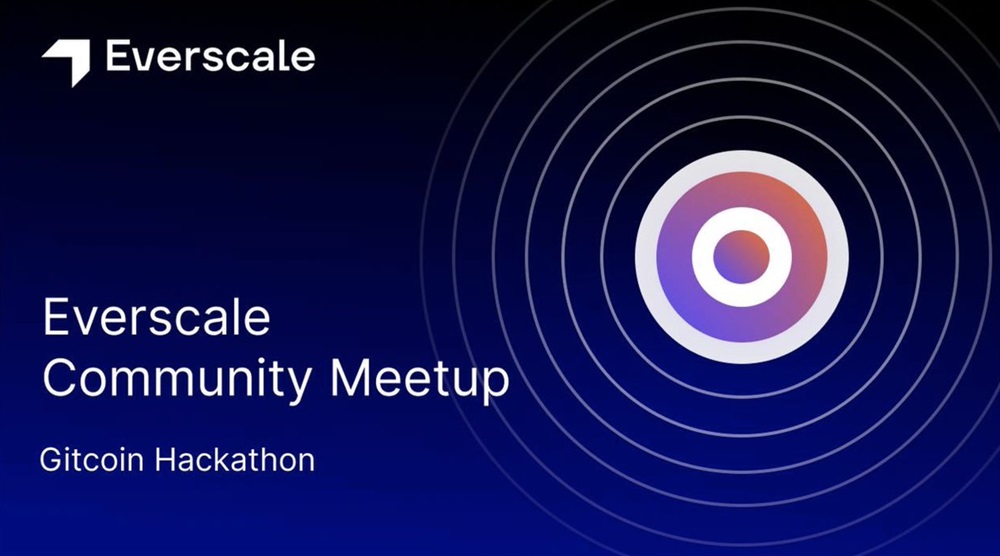 Everscale

Everscale
Community Meetup

Gitcoin Hackathon